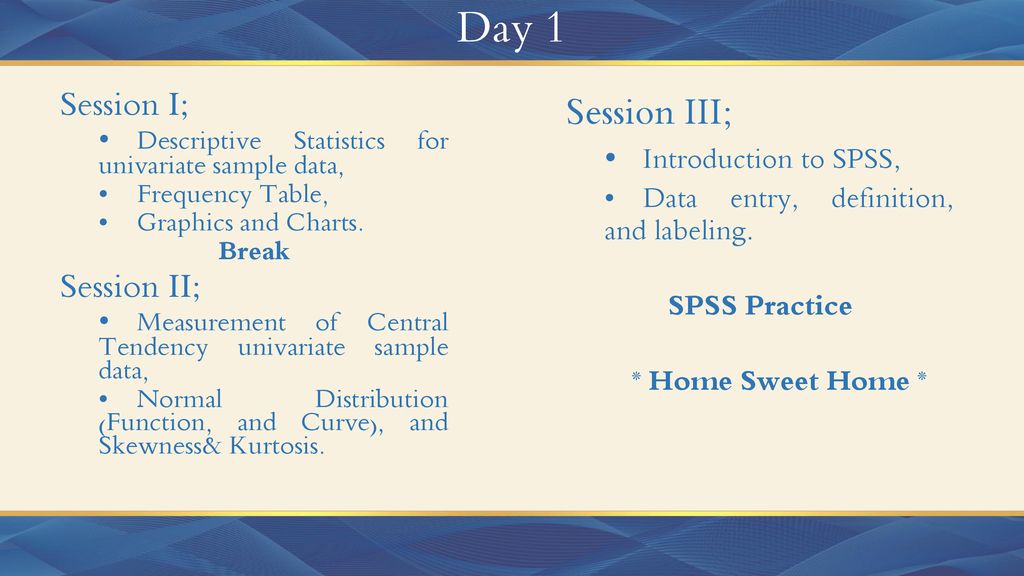 Day 1

Session I;

• Descriptive Statistics for univariate sample data,

• Frequency Table,

• Graphics and Charts.

Break

Session II;

• Measurement of Central Tendency univariate sample data,

• Normal Distribution (Function, and Curve), and Skewness& Kurtosis.

Session III;

• Introduction to SPSS,

• Data entry, definition, and labeling.

SPSS Practice

* Home Sweet Home *